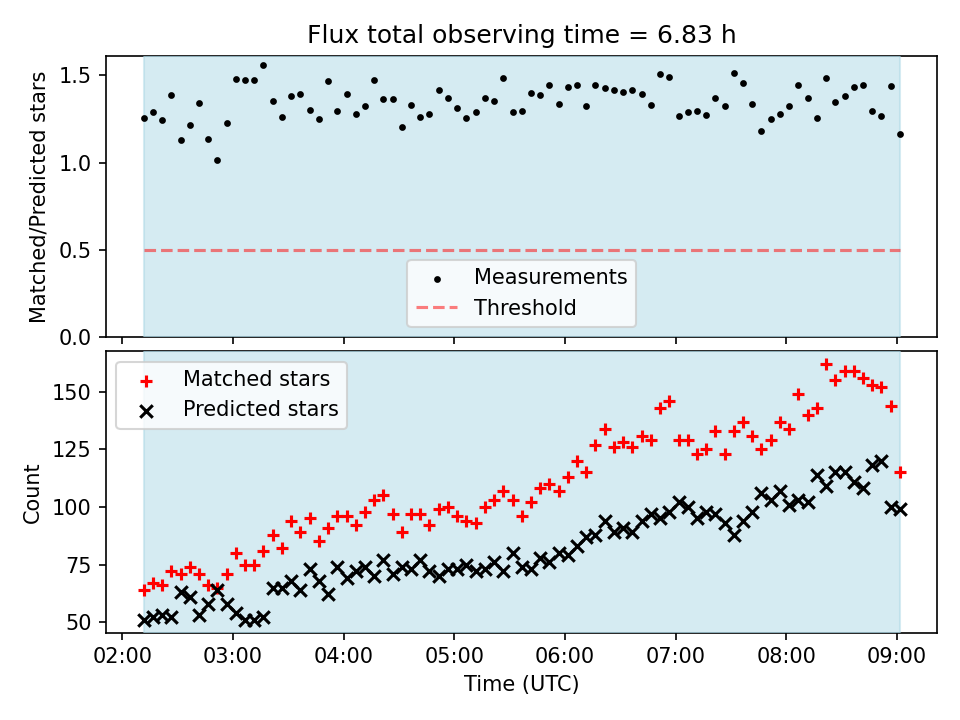 Flux total observing time = 6.83 h

Matched/Predicted stars

1.5
1.0
0.5
0.0

Measurements
Threshold

Matched stars
Predicted stars

Count

150
125
100
75
50

02:00 03:00 04:00 05:00 06:00 07:00 08:00 09:00

Time (UTC)